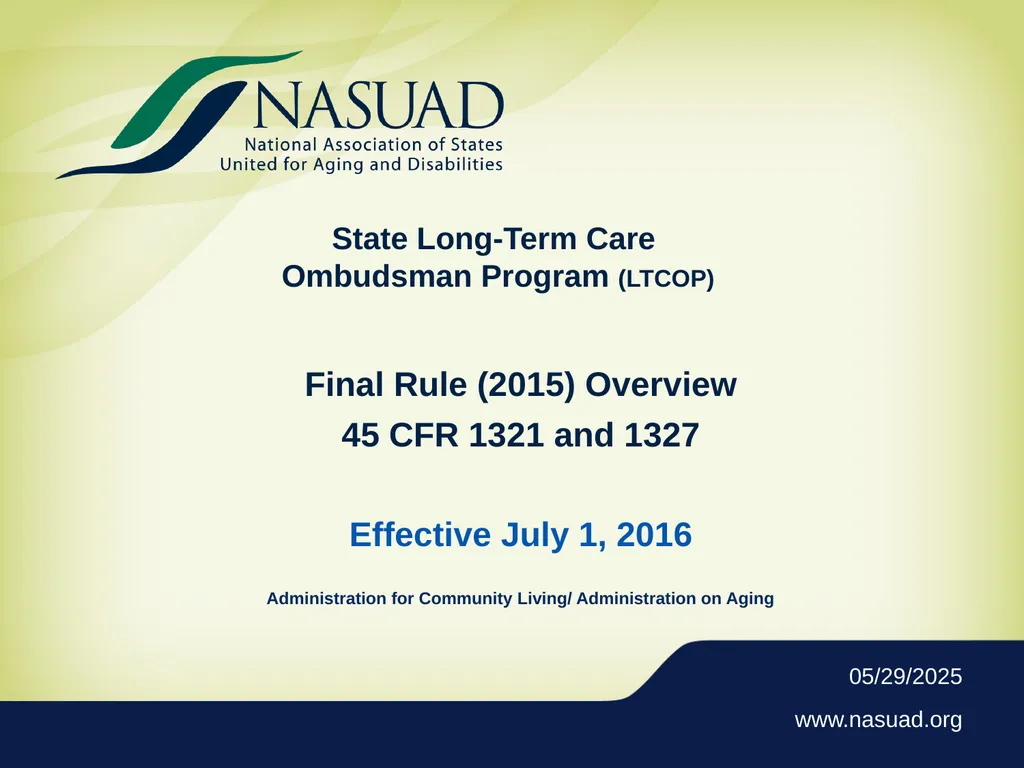 NASUAD
National Association of States United for Aging and Disabilities

State Long-Term Care Ombudsman Program (LTCOP)

Final Rule (2015) Overview
45 CFR 1321 and 1327

Effective July 1, 2016

Administration for Community Living/ Administration on Aging

05/29/2025

www.nasuad.org